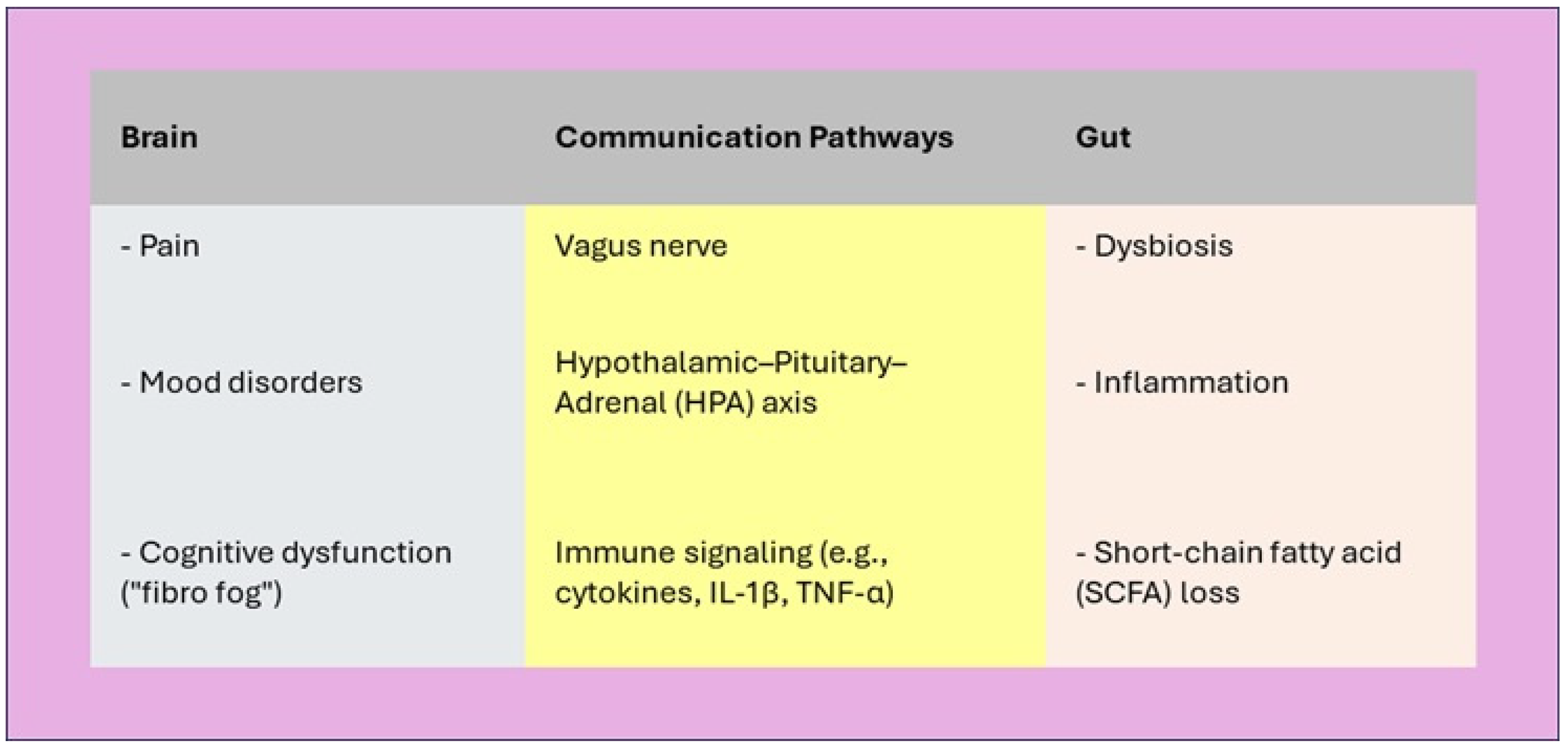 | Brain | Communication Pathways | Gut |
|---|---|---|
| - Pain | Vagus nerve | - Dysbiosis |
| - Mood disorders | Hypothalamic–Pituitary–Adrenal (HPA) axis | - Inflammation |
| - Cognitive dysfunction ("fibro fog") | Immune signaling (e.g., cytokines, IL-1β, TNF-α) | - Short-chain fatty acid (SCFA) loss |